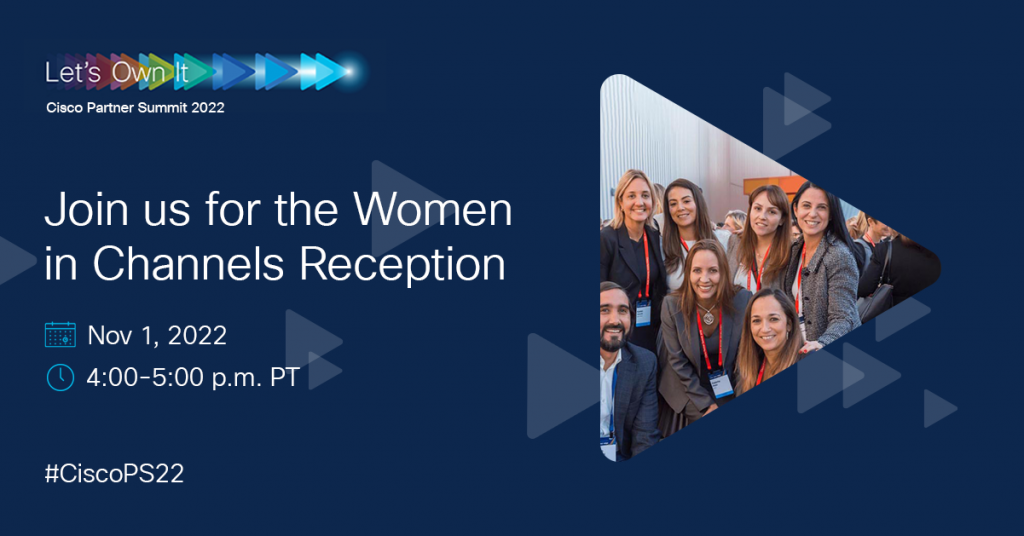 Let's Own It
Cisco Partner Summit 2022

Join us for the Women in Channels Reception

Nov 1, 2022
4:00-5:00 p.m. PT

#CiscoPS22